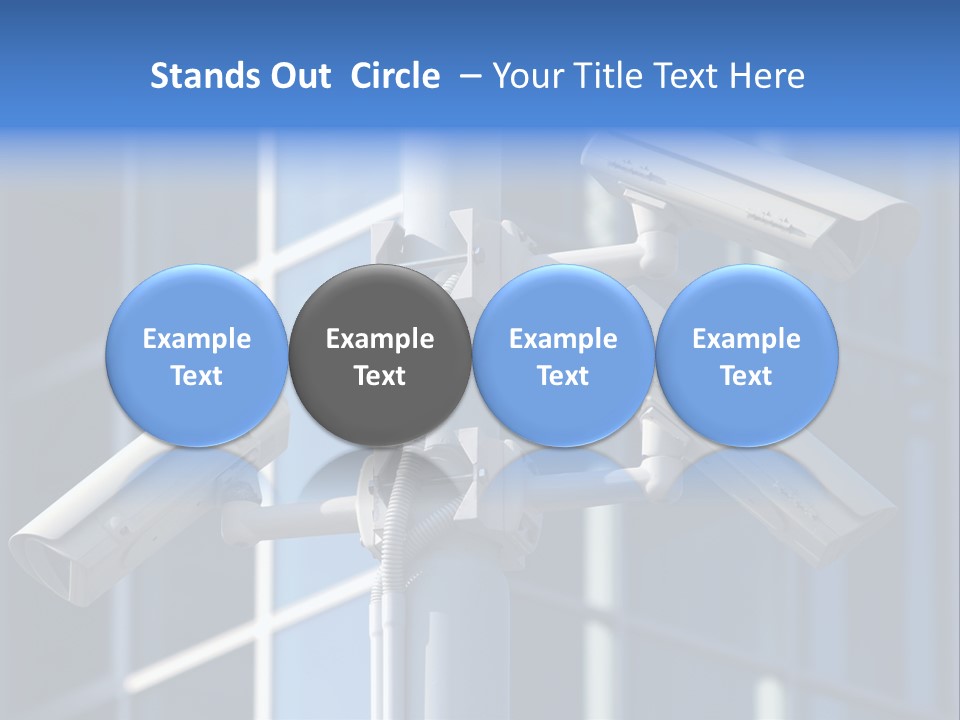 Stands Out Circle – Your Title Text Here

Example Text

Example Text

Example Text

Example Text